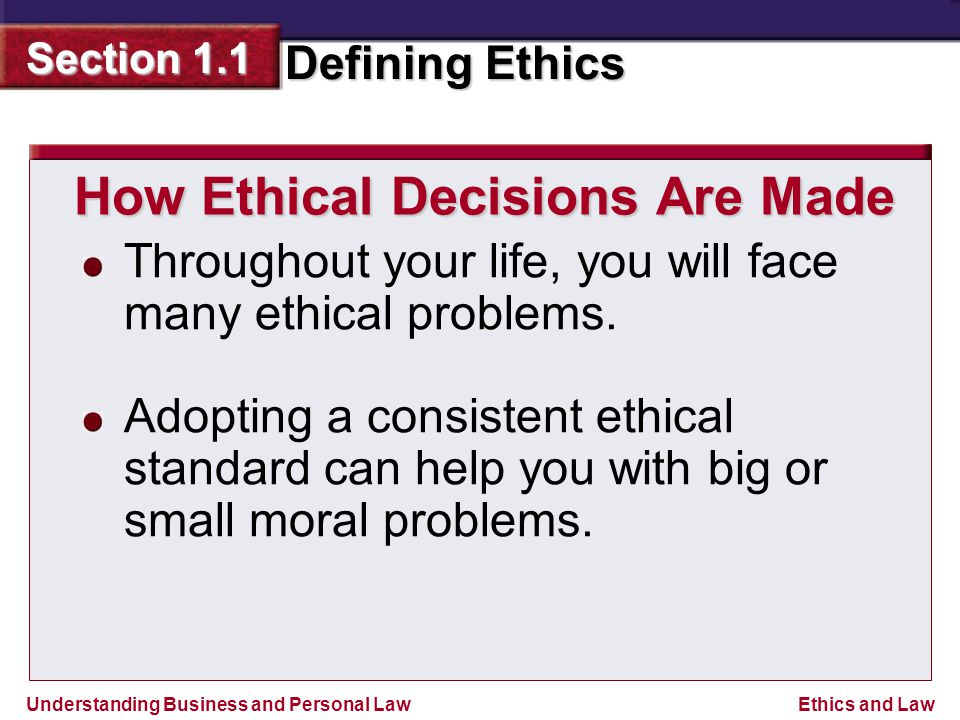 Section 1.1 Defining Ethics

How Ethical Decisions Are Made

Throughout your life, you will face many ethical problems.

Adopting a consistent ethical standard can help you with big or small moral problems.

Understanding Business and Personal Law

Ethics and Law